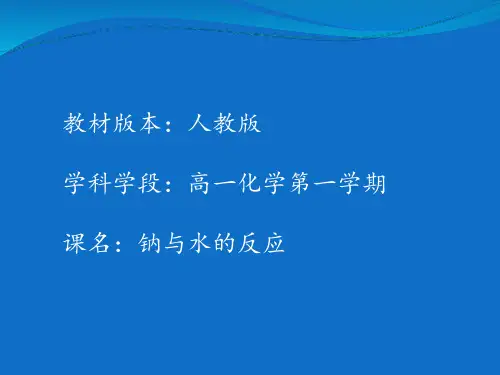 教材版本：人教版

学科学段：高一化学第一学期

课名：钠与水的反应